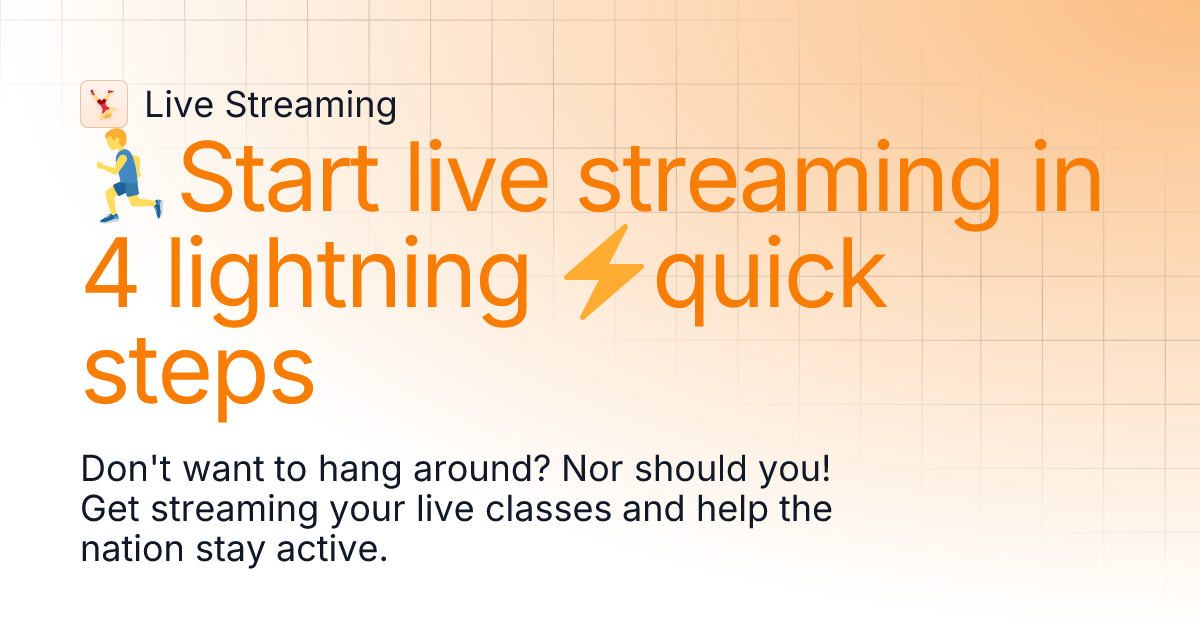 Live Streaming

🏃Start live streaming in 4 lightning ⚡quick steps

Don't want to hang around? Nor should you! Get streaming your live classes and help the nation stay active.